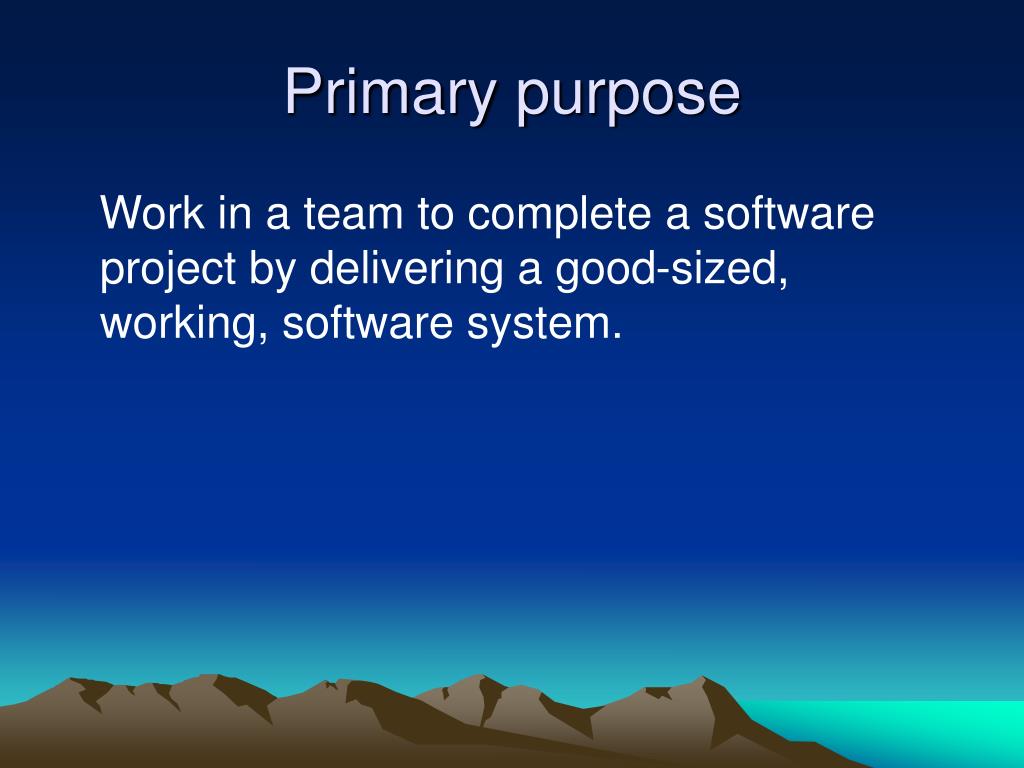 Primary purpose

Work in a team to complete a software project by delivering a good-sized, working, software system.